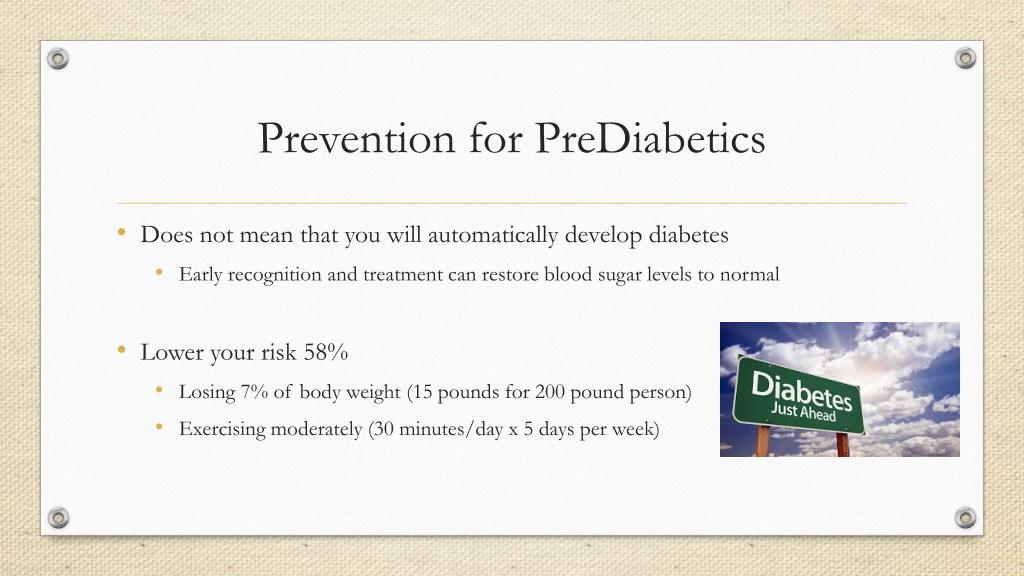 Prevention for PreDiabetics

• Does not mean that you will automatically develop diabetes
  • Early recognition and treatment can restore blood sugar levels to normal

• Lower your risk 58%
  • Losing 7% of body weight (15 pounds for 200 pound person)
  • Exercising moderately (30 minutes/day x 5 days per week)

Diabetes
Just Ahead